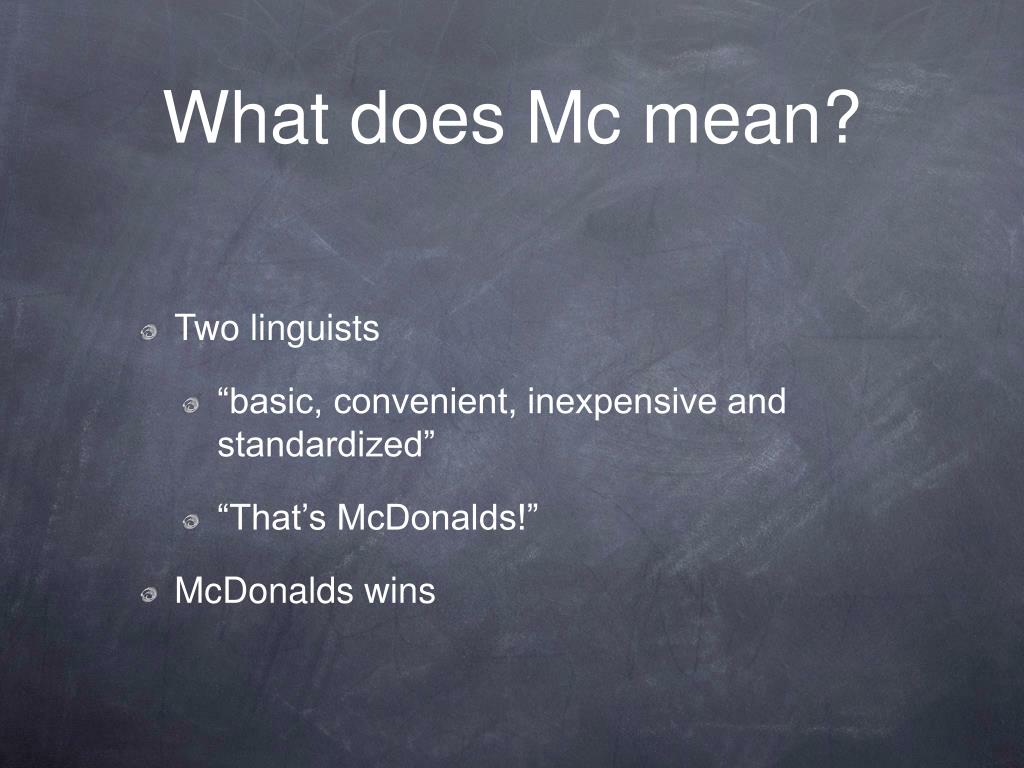 What does Mc mean?

Two linguists

“basic, convenient, inexpensive and standardized”

“That’s McDonalds!”

McDonalds wins